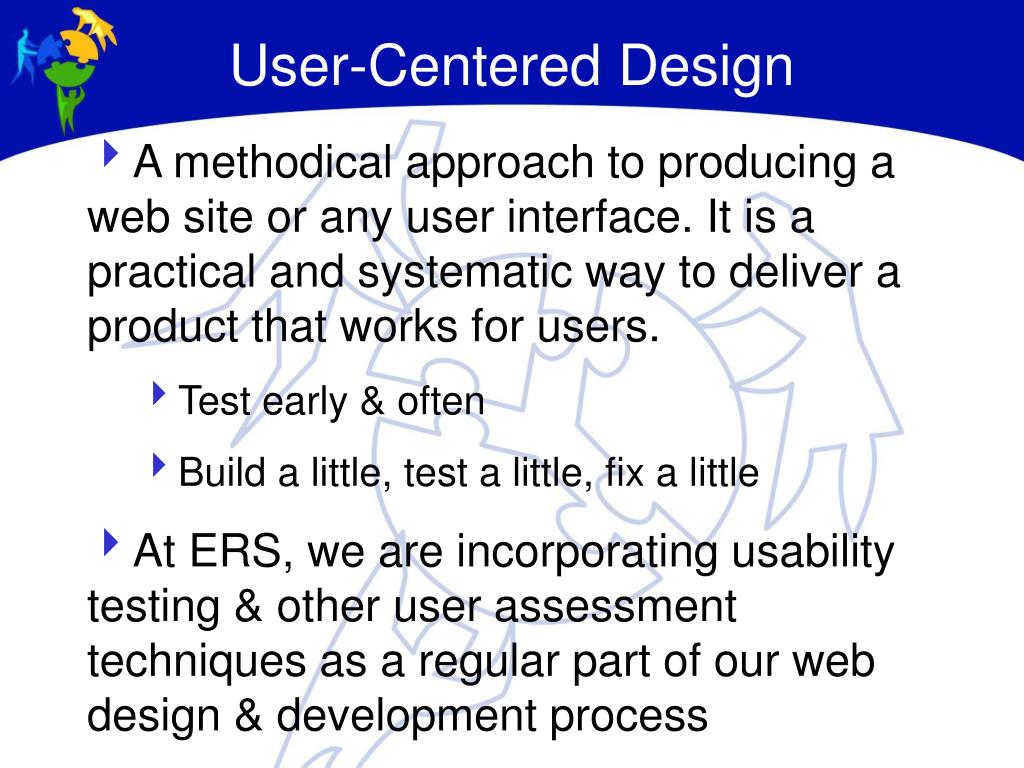 User-Centered Design

A methodical approach to producing a web site or any user interface. It is a practical and systematic way to deliver a product that works for users.

Test early & often

Build a little, test a little, fix a little

At ERS, we are incorporating usability testing & other user assessment techniques as a regular part of our web design & development process